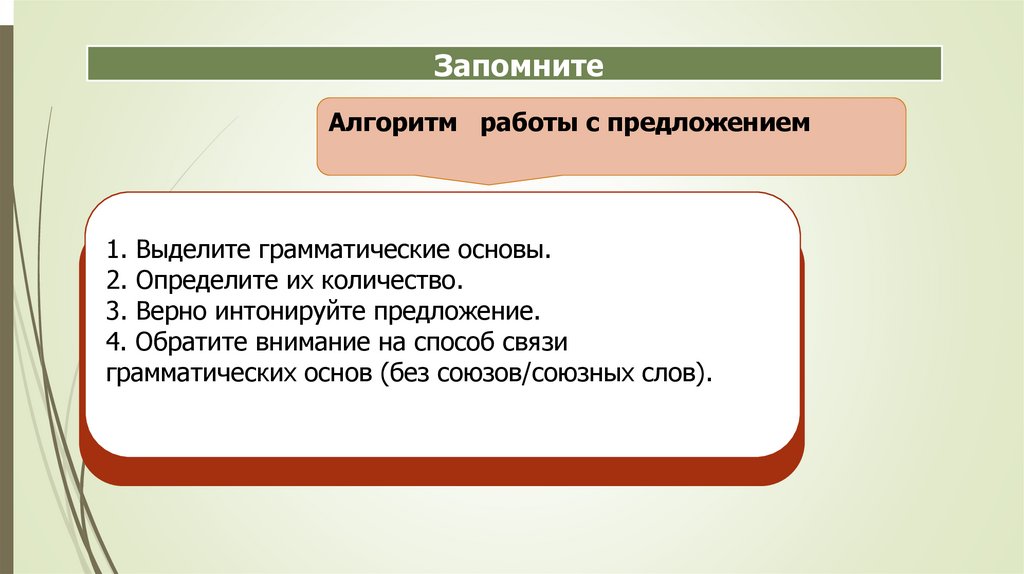 Запомните

Алгоритм работы с предложением

1. Выделите грамматические основы.
2. Определите их количество.
3. Верно интонируйте предложение.
4. Обратите внимание на способ связи грамматических основ (без союзов/союзных слов).